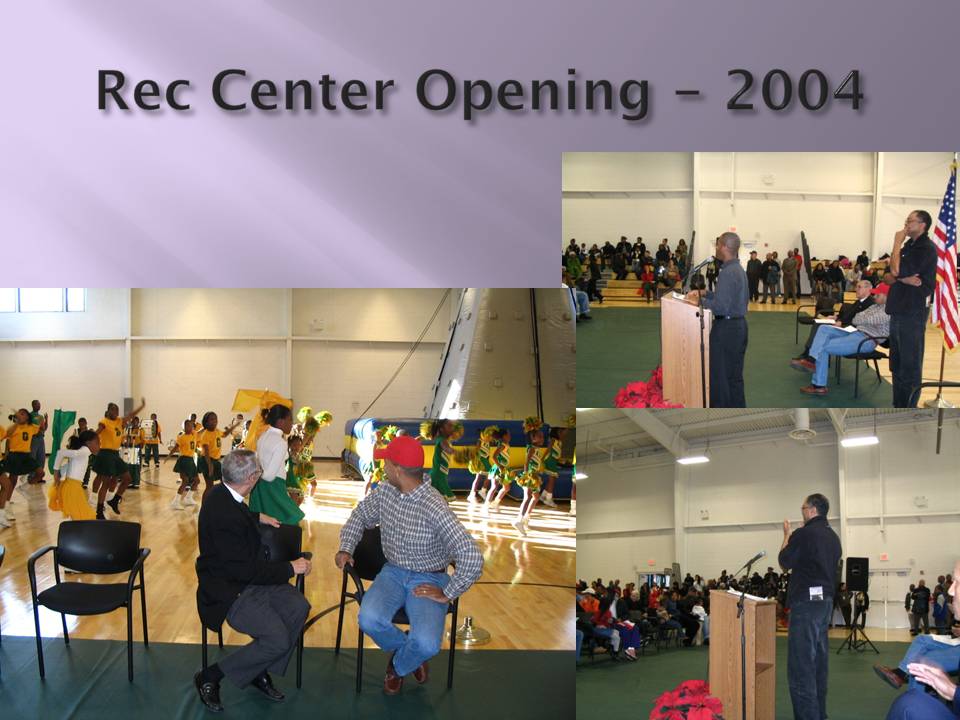 Rec Center Opening – 2004